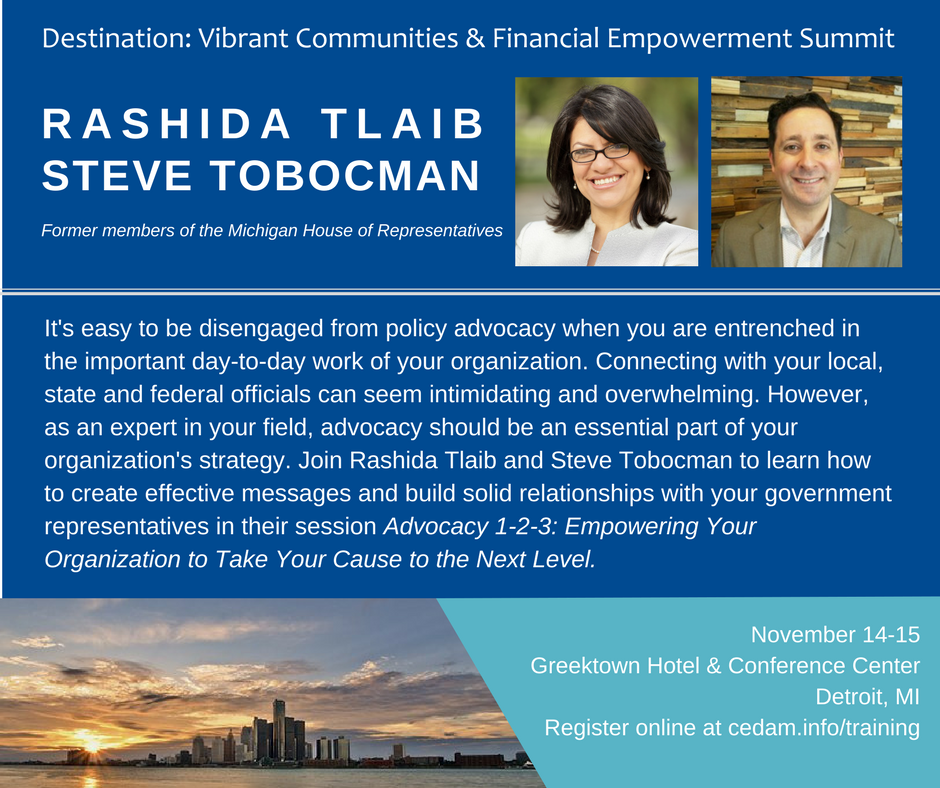 Destination: Vibrant Communities & Financial Empowerment Summit

RASHIDA TLAIB
STEVE TOBOCMAN

Former members of the Michigan House of Representatives

It's easy to be disengaged from policy advocacy when you are entrenched in the important day-to-day work of your organization. Connecting with your local, state and federal officials can seem intimidating and overwhelming. However, as an expert in your field, advocacy should be an essential part of your organization's strategy. Join Rashida Tlaib and Steve Tobocman to learn how to create effective messages and build solid relationships with your government representatives in their session Advocacy 1-2-3: Empowering Your Organization to Take Your Cause to the Next Level.

November 14-15
Greektown Hotel & Conference Center
Detroit, MI
Register online at cedam.info/training